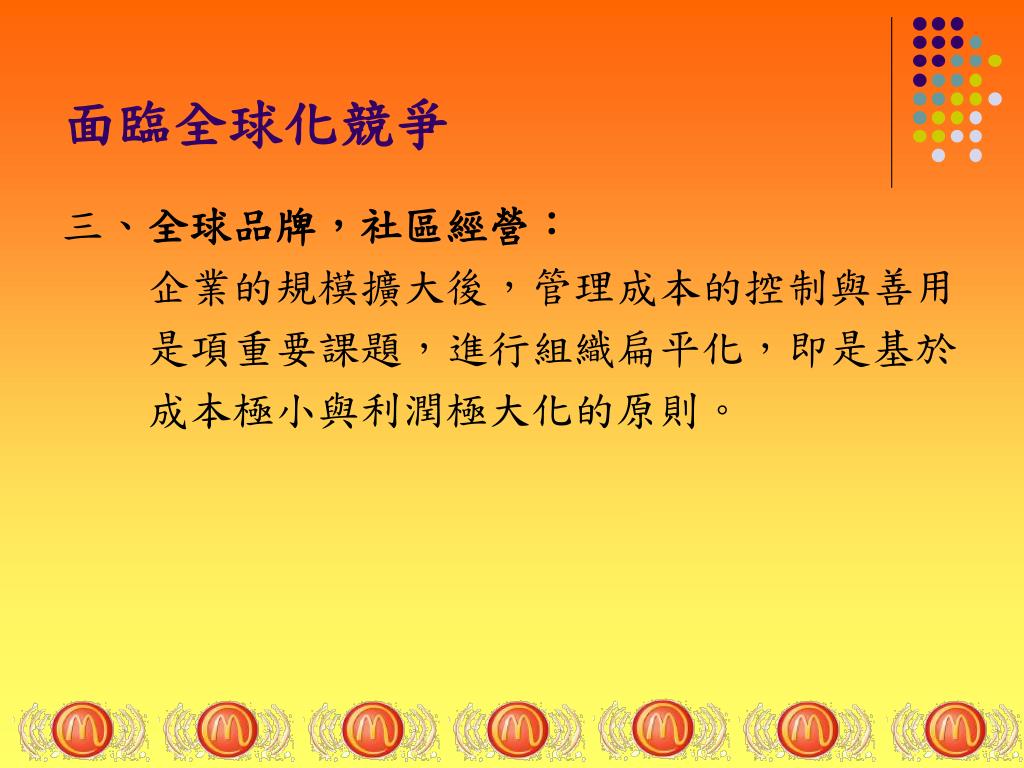 面臨全球化競爭

三、全球品牌，社區經營：

企業的規模擴大後，管理成本的控制與善用是項重要課題，進行組織扁平化，即是基於成本極小與利潤極大化的原則。